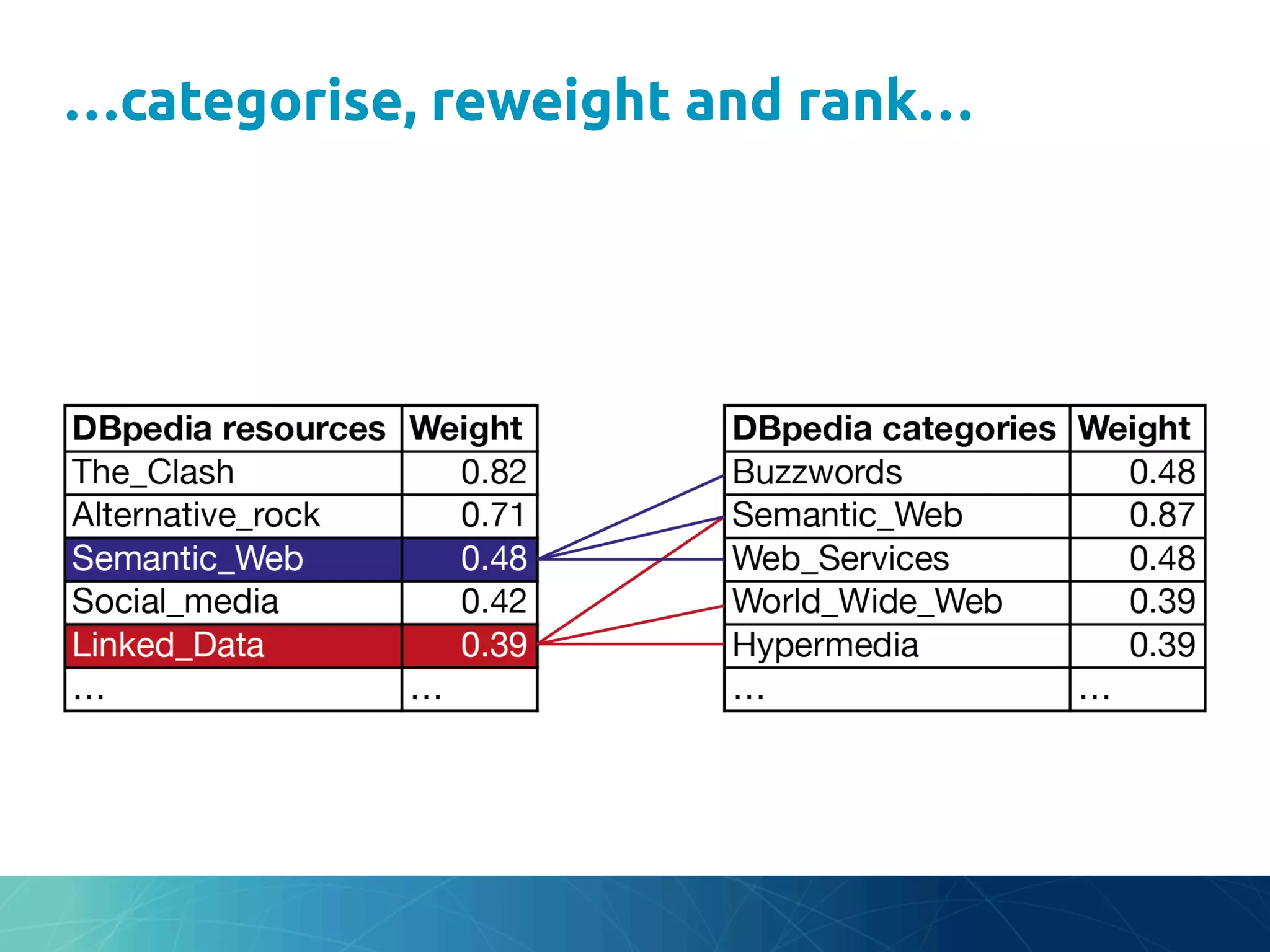 ...categorise, reweight and rank...

| DBpedia resources | Weight |
|---|---|
| The_Clash | 0.82 |
| Alternative_rock | 0.71 |
| Semantic_Web | 0.48 |
| Social_media | 0.42 |
| Linked_Data | 0.39 |
| ... | ... |

| DBpedia categories | Weight |
|---|---|
| Buzzwords | 0.48 |
| Semantic_Web | 0.87 |
| Web_Services | 0.48 |
| World_Wide_Web | 0.39 |
| Hypermedia | 0.39 |
| ... | ... |